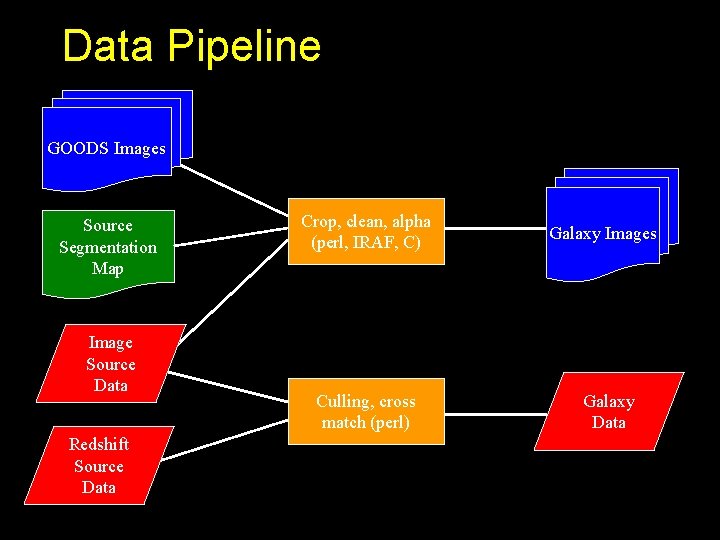 Data Pipeline

GOODS Images

Source Segmentation Map

Image Source Data

Redshift Source Data

Crop, clean, alpha (perl, IRAF, C)

Culling, cross match (perl)

Galaxy Images

Galaxy Data